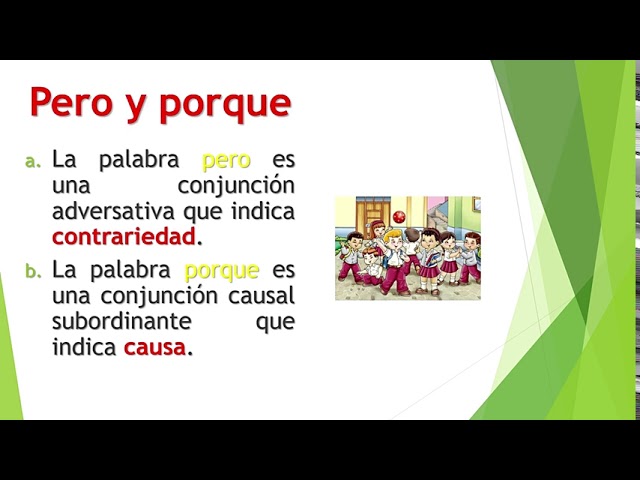 Pero y porque

a. La palabra pero es una conjunción adversativa que indica contrariedad.

b. La palabra porque es una conjunción causal subordinante que indica causa.